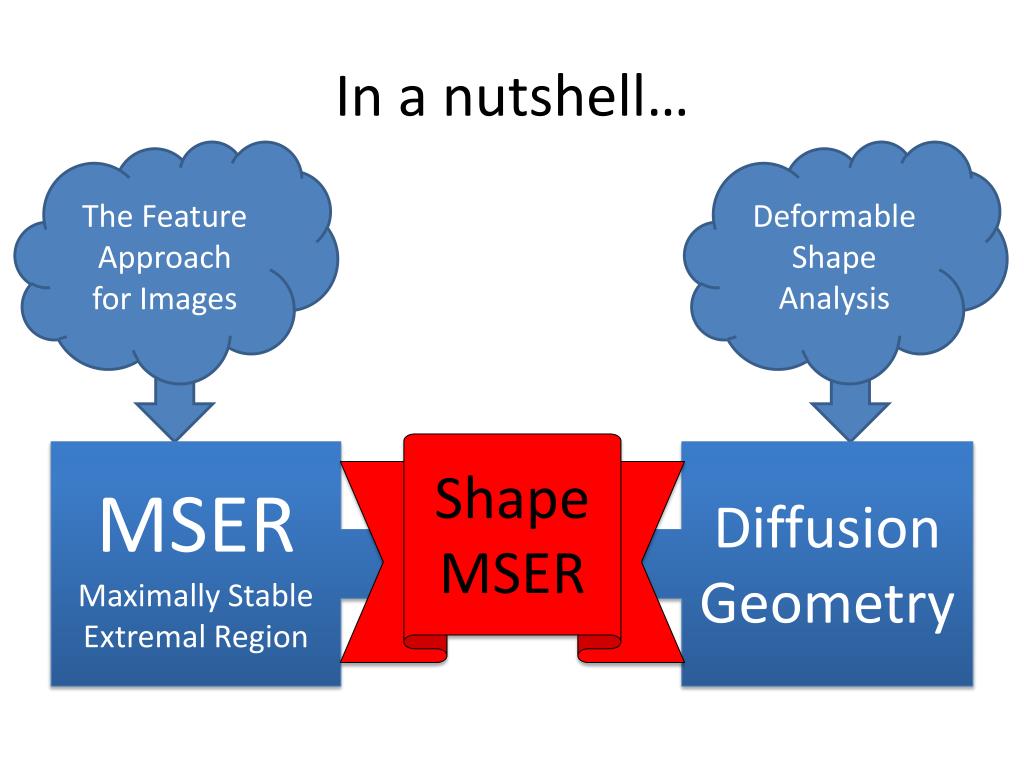 In a nutshell…

The Feature Approach for Images

Deformable Shape Analysis

MSER
Maximally Stable Extremal Region

Shape MSER

Diffusion Geometry